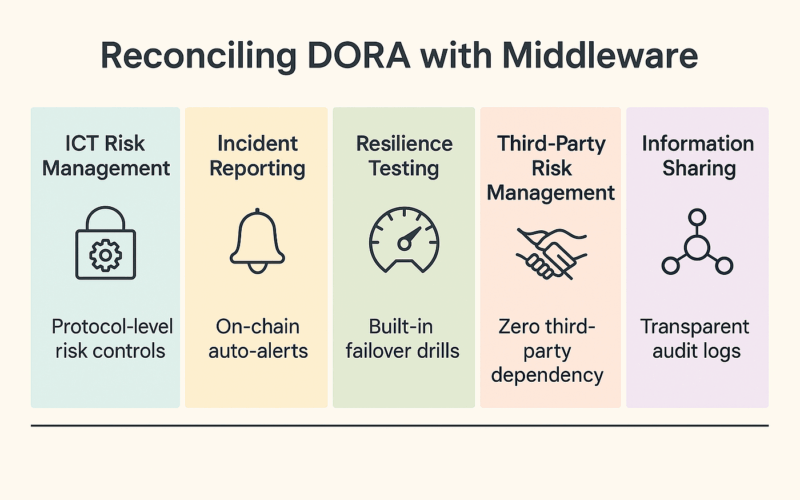 Reconciling DORA with Middleware

ICT Risk Management

Protocol-level risk controls

Incident Reporting

On-chain auto-alerts

Resilience Testing

Built-in failover drills

Third-Party Risk Management

Zero third-party dependency

Information Sharing

Transparent audit logs